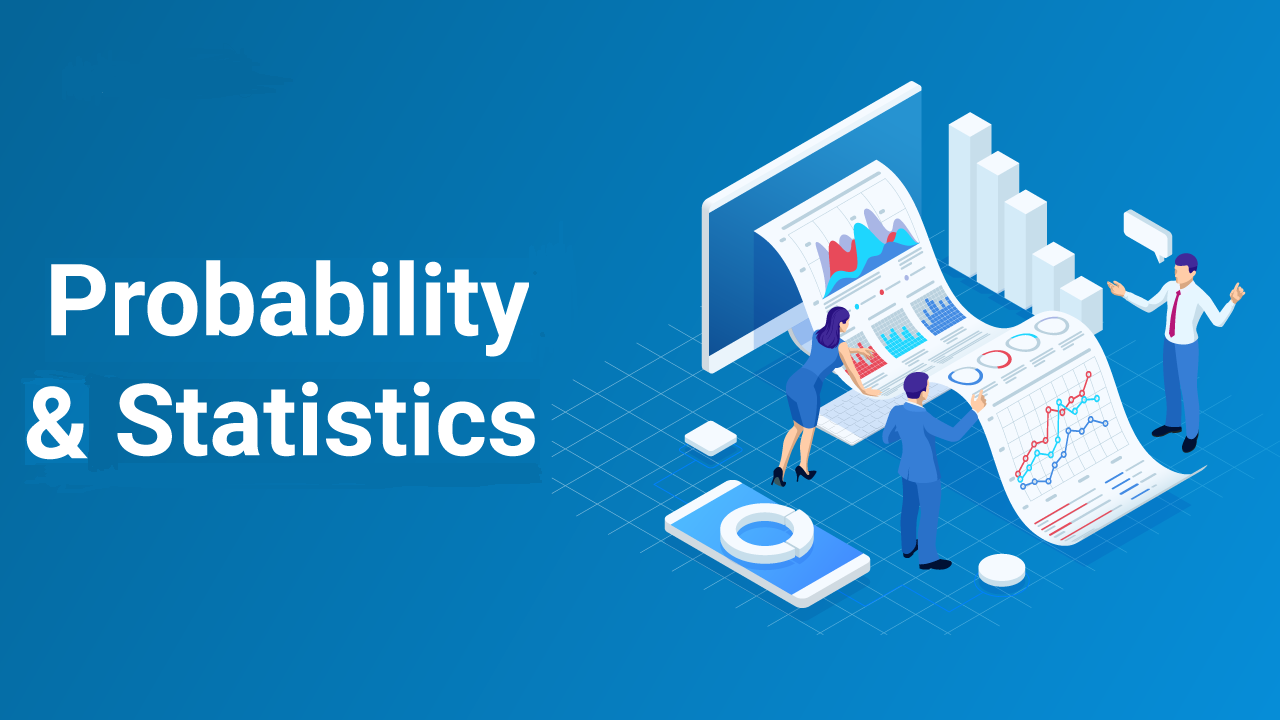 Probability
& Statistics